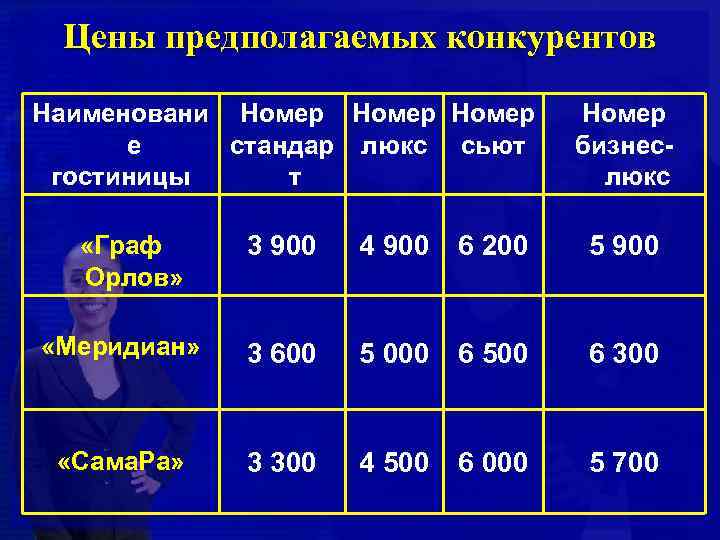 Цены предполагаемых конкурентов

| Наименование гостиницы | Номер стандарт | Номер люкс | Номер сьют | Номер бизнес-люкс |
|---|---|---|---|---|
| «Граф Орлов» | 3 900 | 4 900 | 6 200 | 5 900 |
| «Меридиан» | 3 600 | 5 000 | 6 500 | 6 300 |
| «СамаРа» | 3 300 | 4 500 | 6 000 | 5 700 |